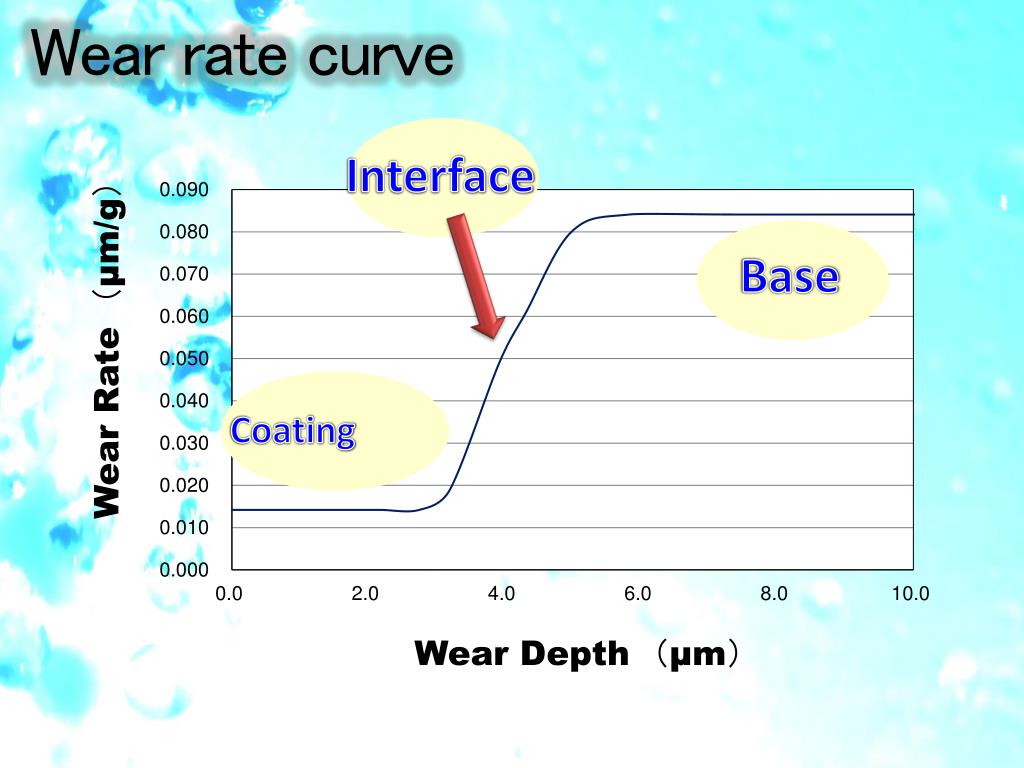 Wear rate curve

Interface

Base

Coating

Wear Rate （μm/g）

0.090
0.080
0.070
0.060
0.050
0.040
0.030
0.020
0.010
0.000

0.0 2.0 4.0 6.0 8.0 10.0

Wear Depth （μm）